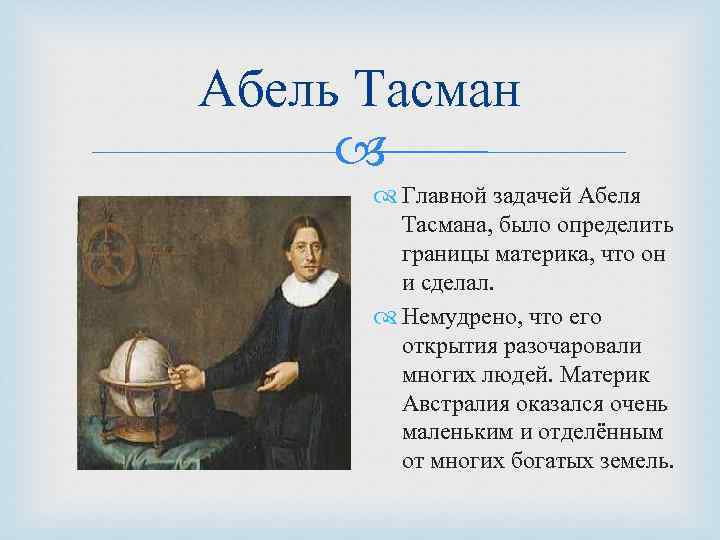 Абель Тасман

Главной задачей Абеля Тасмана, было определить границы материка, что он и сделал.

Немудрено, что его открытия разочаровали многих людей. Материк Австралия оказался очень маленьким и отделённым от многих богатых земель.